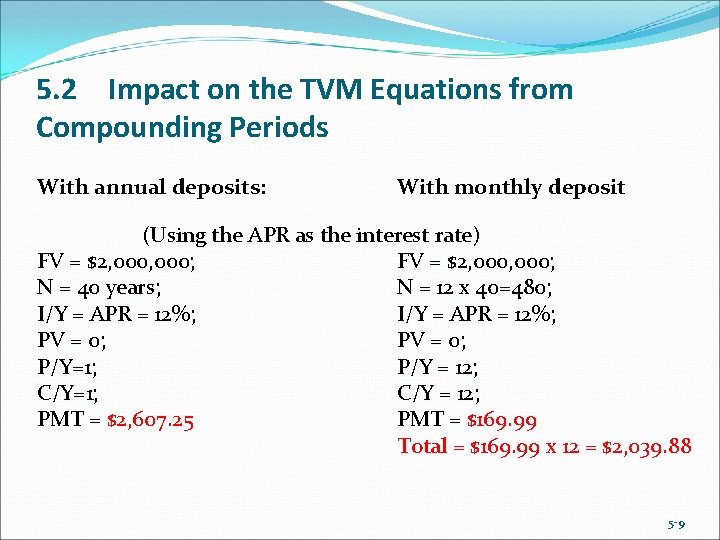 5.2 Impact on the TVM Equations from Compounding Periods

With annual deposits:

(Using the APR as the interest rate)

FV = $2,000,000;
N = 40 years;
I/Y = APR = 12%;
PV = 0;
P/Y=1;
C/Y=1;
PMT = $2,607.25

With monthly deposit

FV = $2,000,000;
N = 12 x 40=480;
I/Y = APR = 12%;
PV = 0;
P/Y = 12;
C/Y = 12;
PMT = $169.99
Total = $169.99 x 12 = $2,039.88

5-9